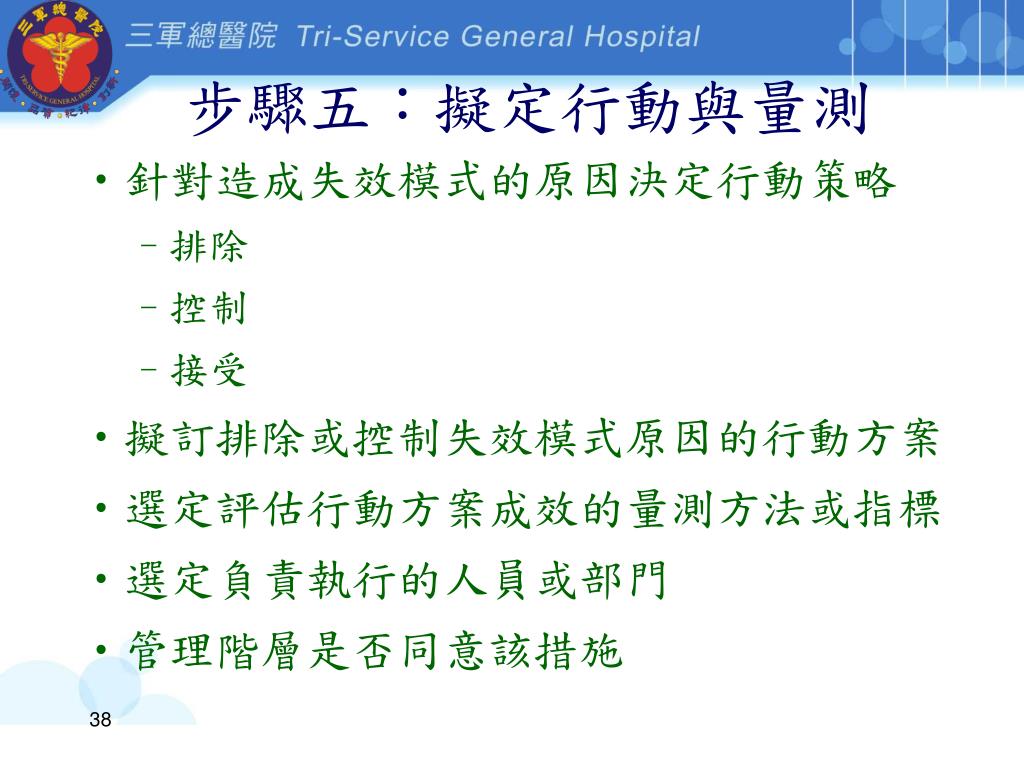 三軍總醫院 Tri-Service General Hospital

步驟五：擬定行動與量測

• 針對造成失效模式的原因決定行動策略
  – 排除
  – 控制
  – 接受
• 擬訂排除或控制失效模式原因的行動方案
• 選定評估行動方案成效的量測方法或指標
• 選定負責執行的人員或部門
• 管理階層是否同意該措施

38